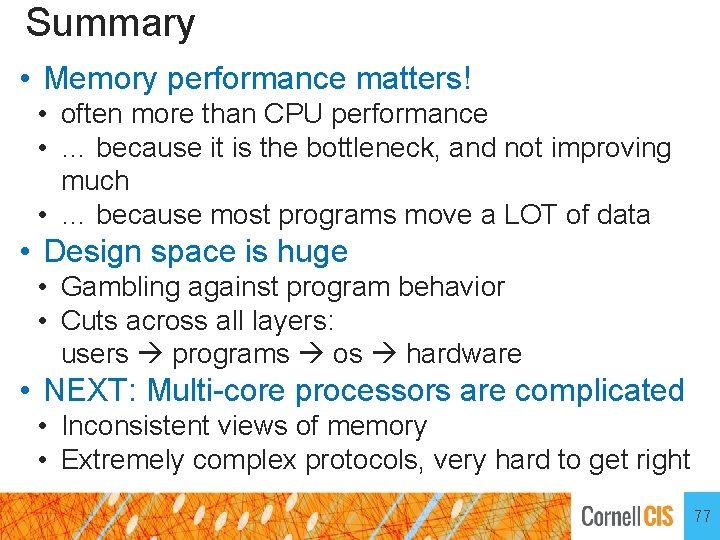 Summary

• Memory performance matters!
  • often more than CPU performance
  • … because it is the bottleneck, and not improving much
  • … because most programs move a LOT of data
• Design space is huge
  • Gambling against program behavior
  • Cuts across all layers: users → programs → os → hardware
• NEXT: Multi-core processors are complicated
  • Inconsistent views of memory
  • Extremely complex protocols, very hard to get right

Cornell CIS 77